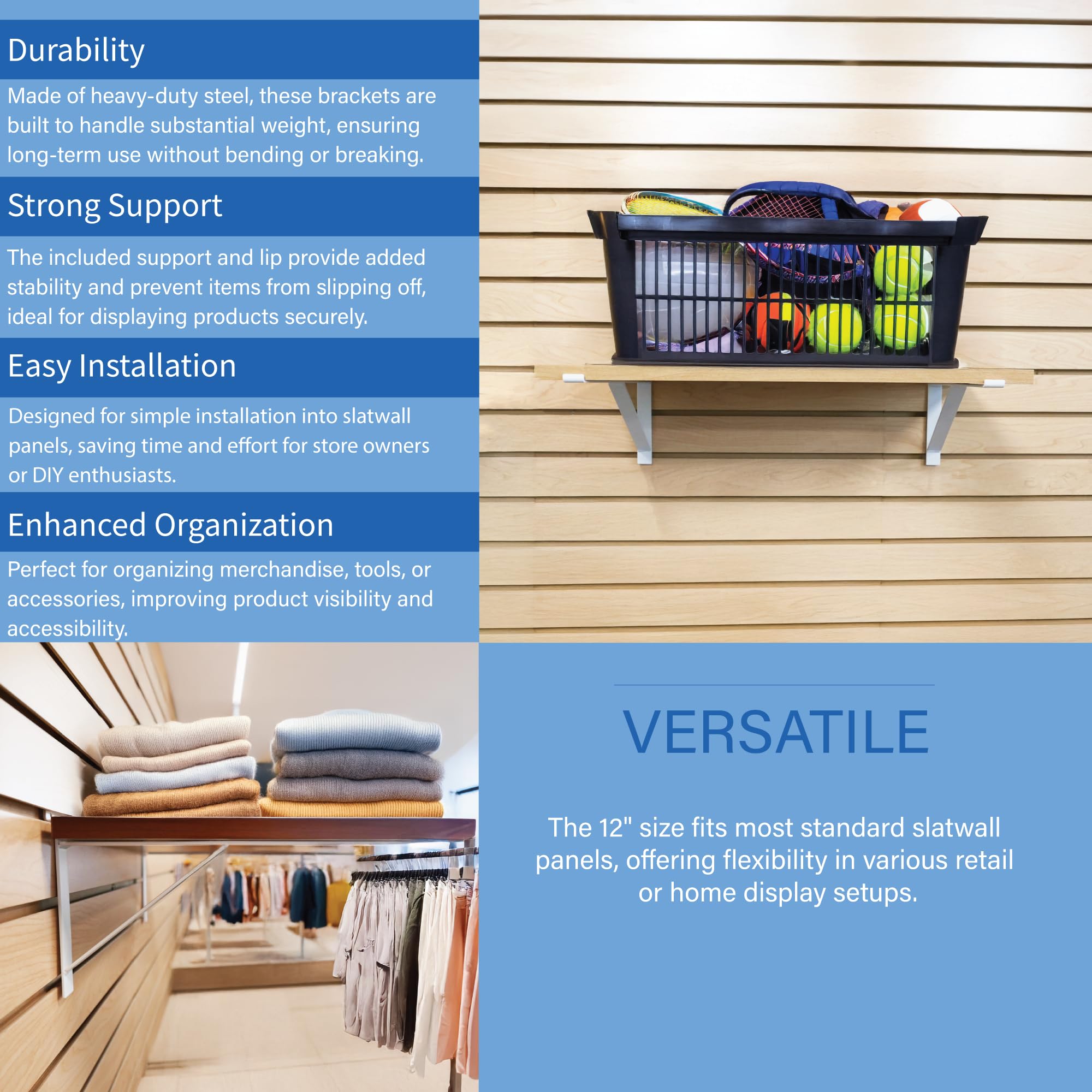 Durability

Made of heavy-duty steel, these brackets are built to handle substantial weight, ensuring long-term use without bending or breaking.

Strong Support

The included support and lip provide added stability and prevent items from slipping off, ideal for displaying products securely.

Easy Installation

Designed for simple installation into slatwall panels, saving time and effort for store owners or DIY enthusiasts.

Enhanced Organization

Perfect for organizing merchandise, tools, or accessories, improving product visibility and accessibility.

VERSATILE

The 12" size fits most standard slatwall panels, offering flexibility in various retail or home display setups.